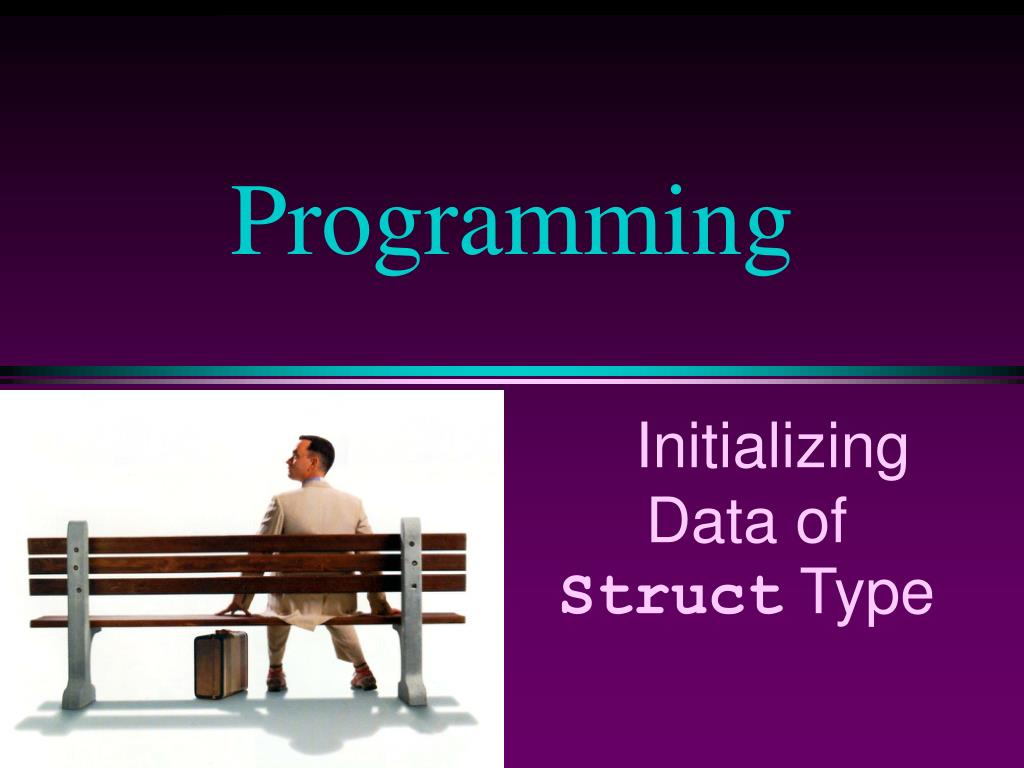 Programming

Initializing Data of Struct Type